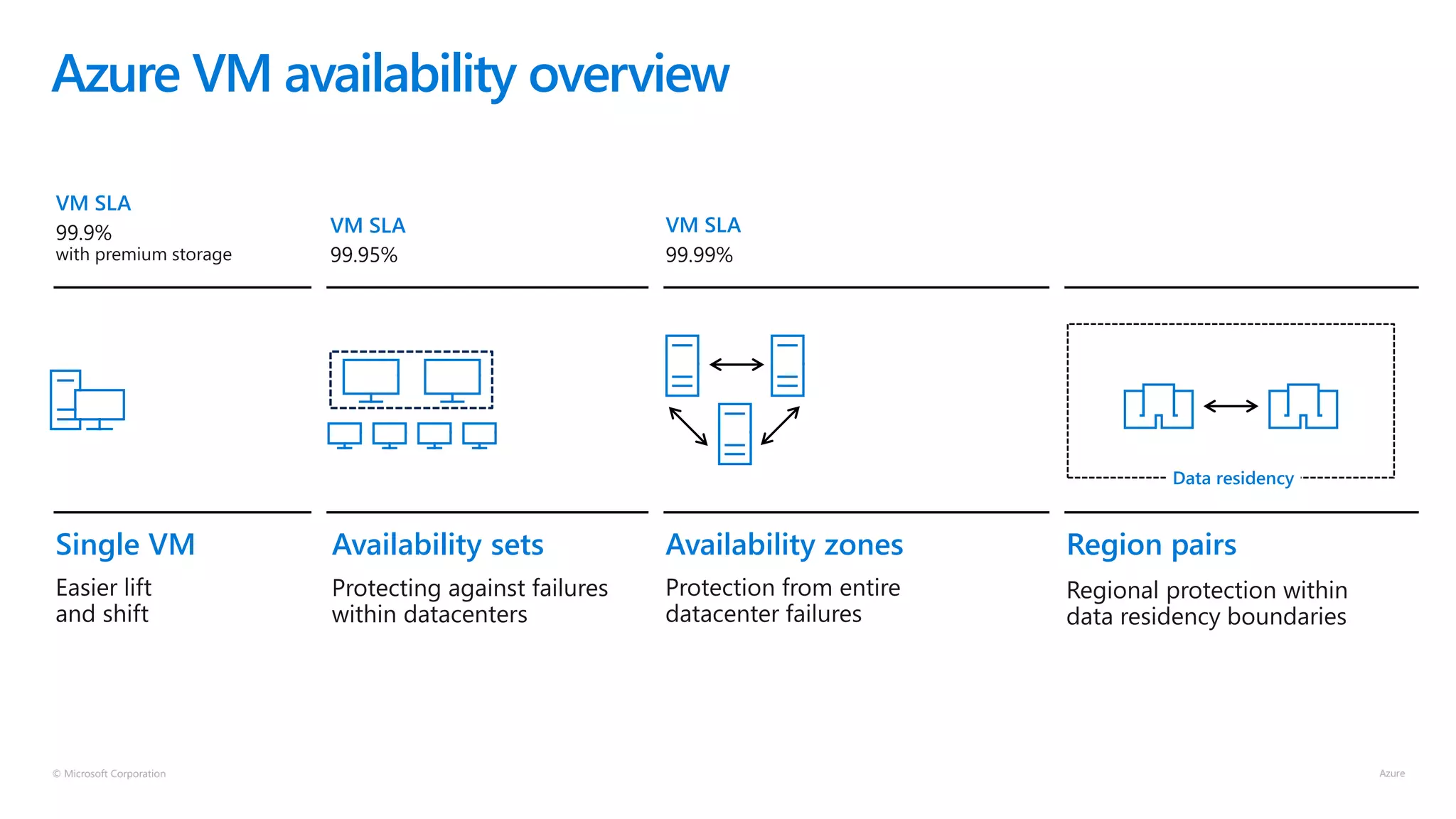 Azure VM availability overview

VM SLA
99.9%
with premium storage

Single VM
Easier lift and shift

VM SLA
99.95%

Availability sets
Protecting against failures within datacenters

VM SLA
99.99%

Availability zones
Protection from entire datacenter failures

Data residency

Region pairs
Regional protection within data residency boundaries

© Microsoft Corporation

Azure